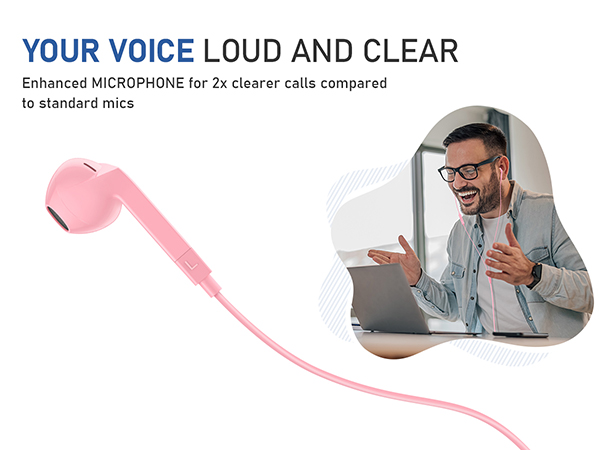 YOUR VOICE LOUD AND CLEAR

Enhanced MICROPHONE for 2x clearer calls compared to standard mics

L